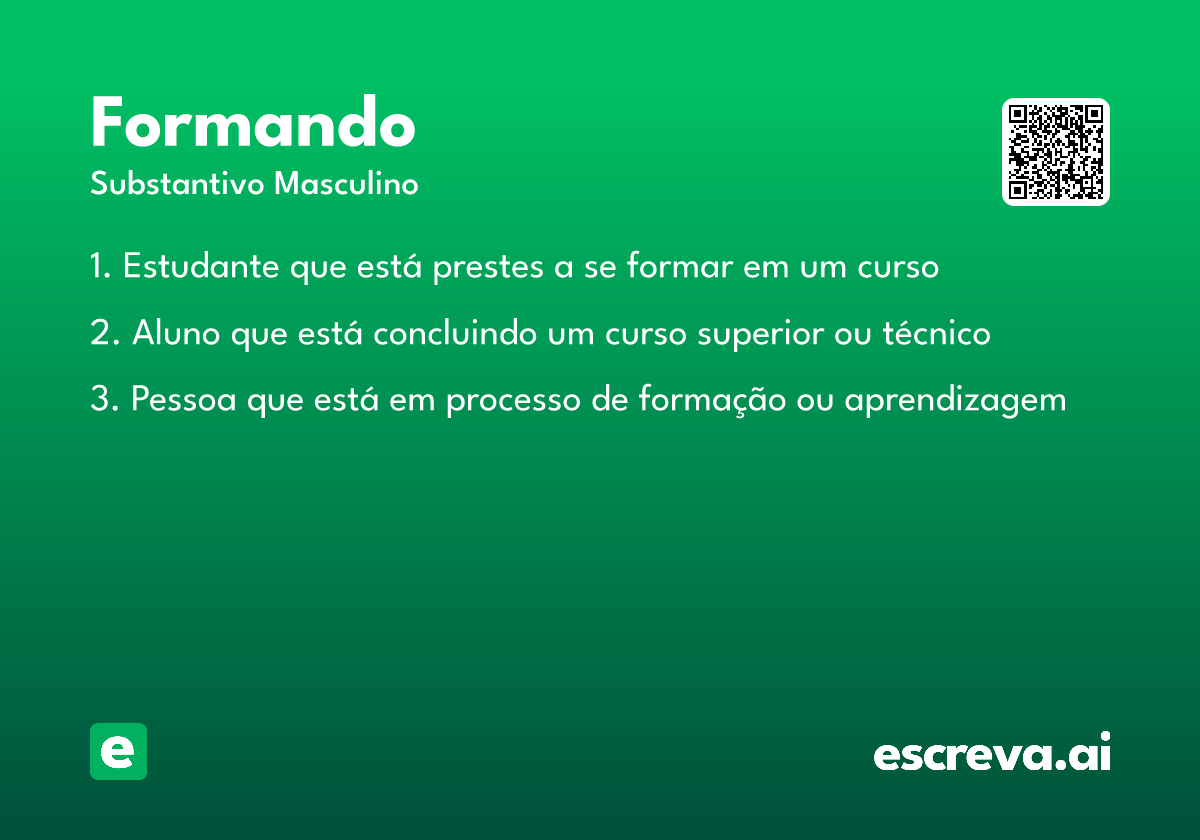 Formando
Substantivo Masculino

1. Estudante que está prestes a se formar em um curso

2. Aluno que está concluindo um curso superior ou técnico

3. Pessoa que está em processo de formação ou aprendizagem

e

escreva.ai